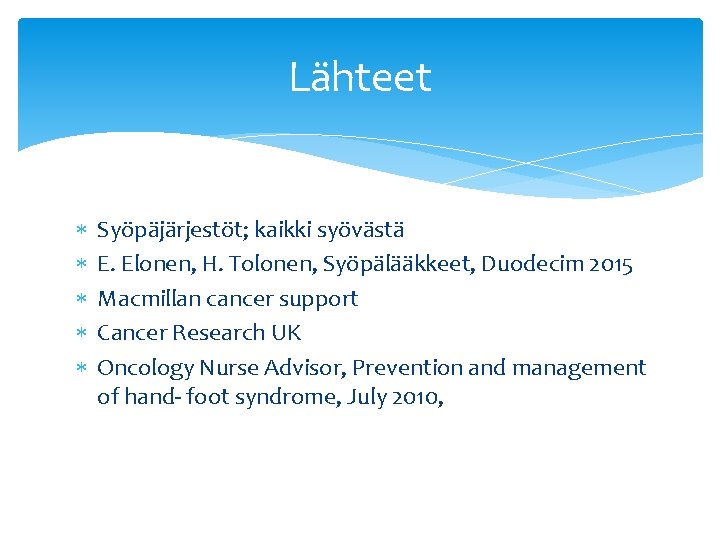 Lähteet

* Syöpäjärjestöt; kaikki syövästä
* E. Elonen, H. Tolonen, Syöpälääkkeet, Duodecim 2015
* Macmillan cancer support
* Cancer Research UK
* Oncology Nurse Advisor, Prevention and management of hand- foot syndrome, July 2010,